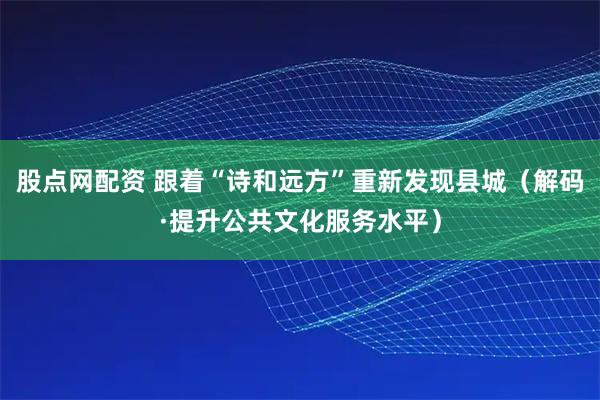 股点网配资 跟着“诗和远方”重新发现县城（解码·提升公共文化服务水平）